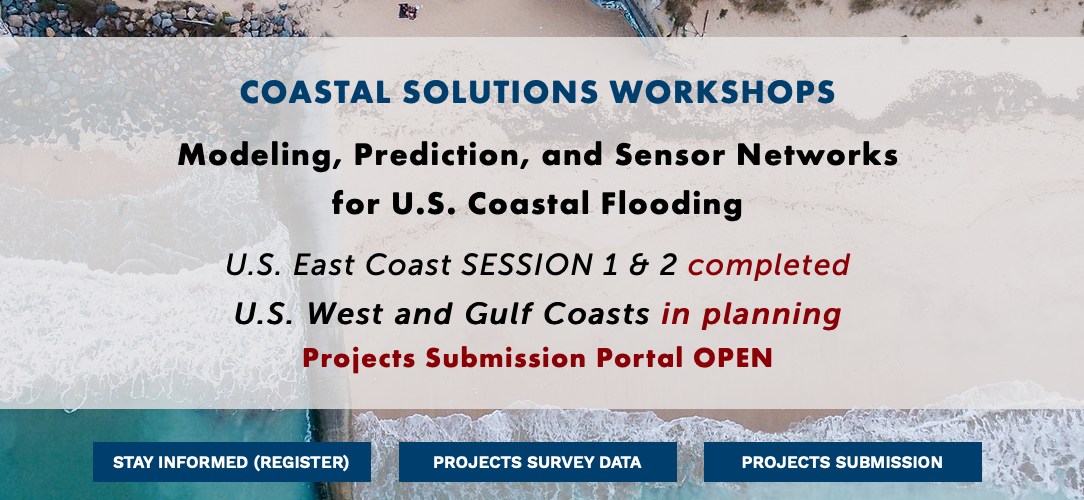 COASTAL SOLUTIONS WORKSHOPS

Modeling, Prediction, and Sensor Networks for U.S. Coastal Flooding

U.S. East Coast SESSION 1 & 2 completed

U.S. West and Gulf Coasts in planning

Projects Submission Portal OPEN

STAY INFORMED (REGISTER)

PROJECTS SURVEY DATA

PROJECTS SUBMISSION